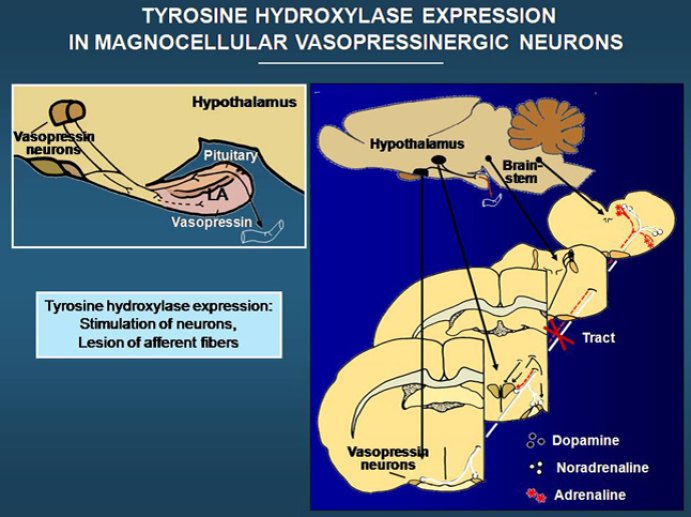 TYROSINE HYDROXYLASE EXPRESSION
IN MAGNOCELLULAR VASOPRESSINERGIC NEURONS

Hypothalamus
Vasopressin neurons
Pituitary
LA
Vasopressin

Tyrosine hydroxylase expression:
Stimulation of neurons,
Lesion of afferent fibers

Hypothalamus
Brain-stem
Tract
Vasopressin neurons
Dopamine
Noradrenaline
Adrenaline